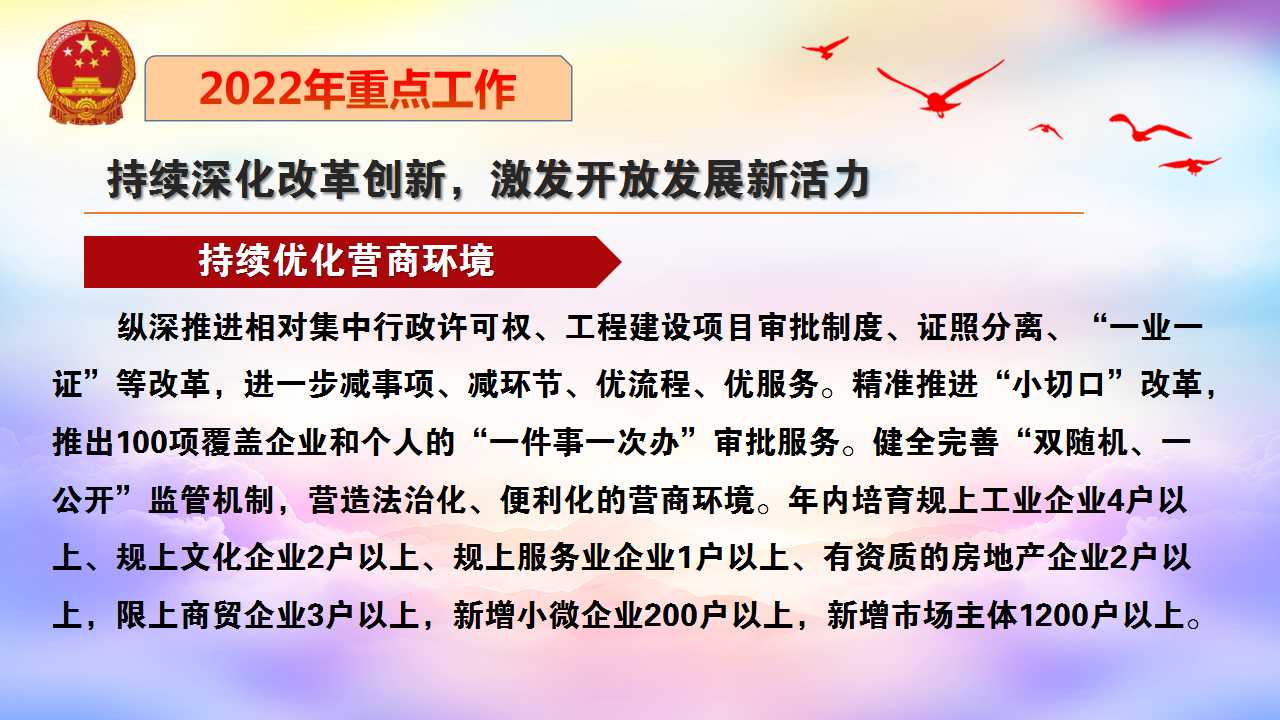 2022年重点工作

持续深化改革创新，激发开放发展新活力

持续优化营商环境

纵深推进相对集中行政许可权、工程建设项目审批制度、证照分离、“一业一证”等改革，进一步减事项、减环节、优流程、优服务。精准推进“小切口”改革，推出100项覆盖企业和个人的“一件事一次办”审批服务。健全完善“双随机、一公开”监管机制，营造法治化、便利化的营商环境。年内培育规上工业企业4户以上、规上文化企业2户以上、规上服务业企业1户以上、有资质的房地产企业2户以上，限上商贸企业3户以上，新增小微企业200户以上，新增市场主体1200户以上。